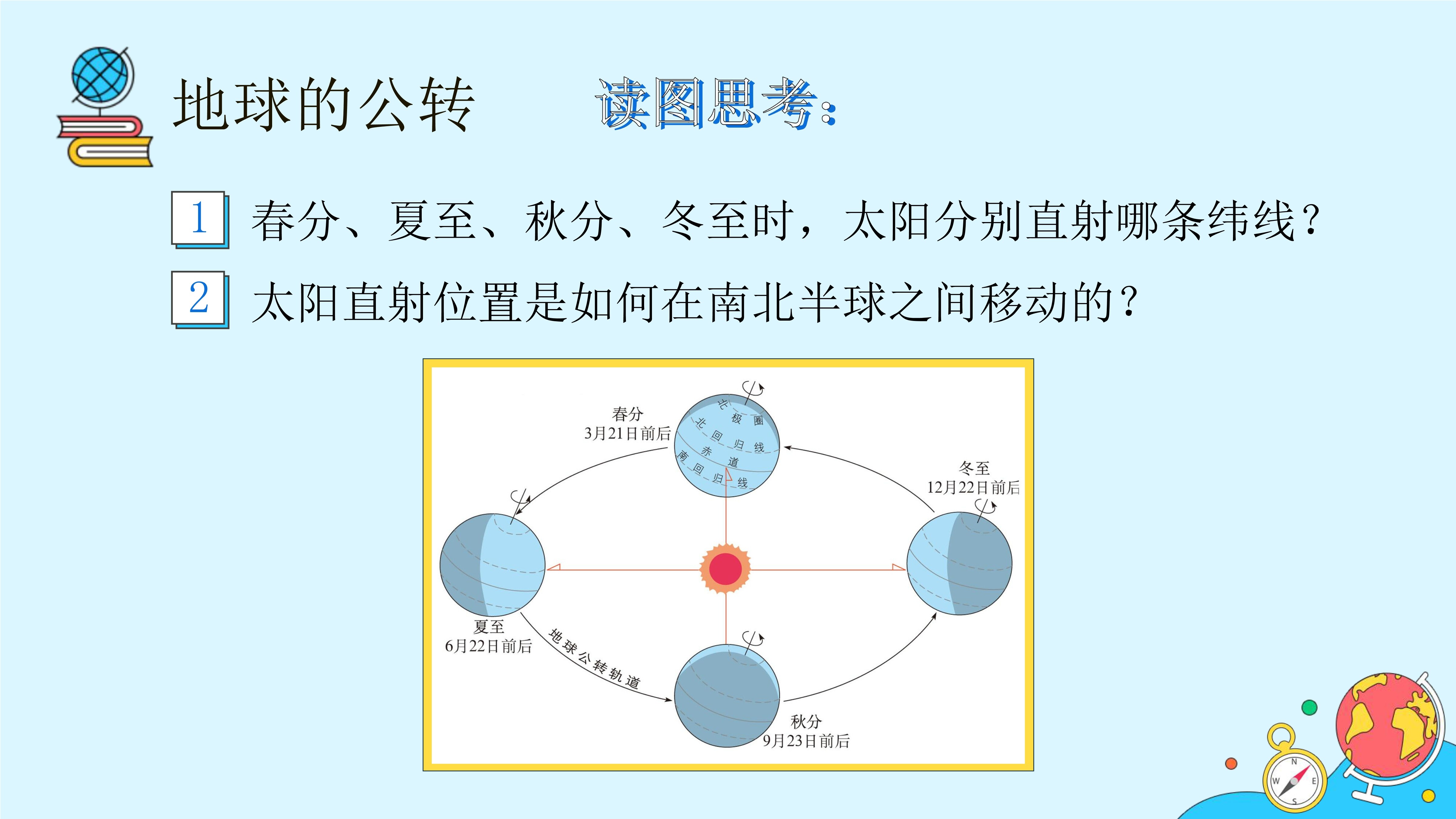 地球的公转　　读图思考：

1 春分、夏至、秋分、冬至时，太阳分别直射哪条纬线？

2 太阳直射位置是如何在南北半球之间移动的？

春分
3月21日前后

北极圈
北回归线
赤道
南回归线

冬至
12月22日前后

夏至
6月22日前后

地球公转轨道

秋分
9月23日前后

N
W
E
S